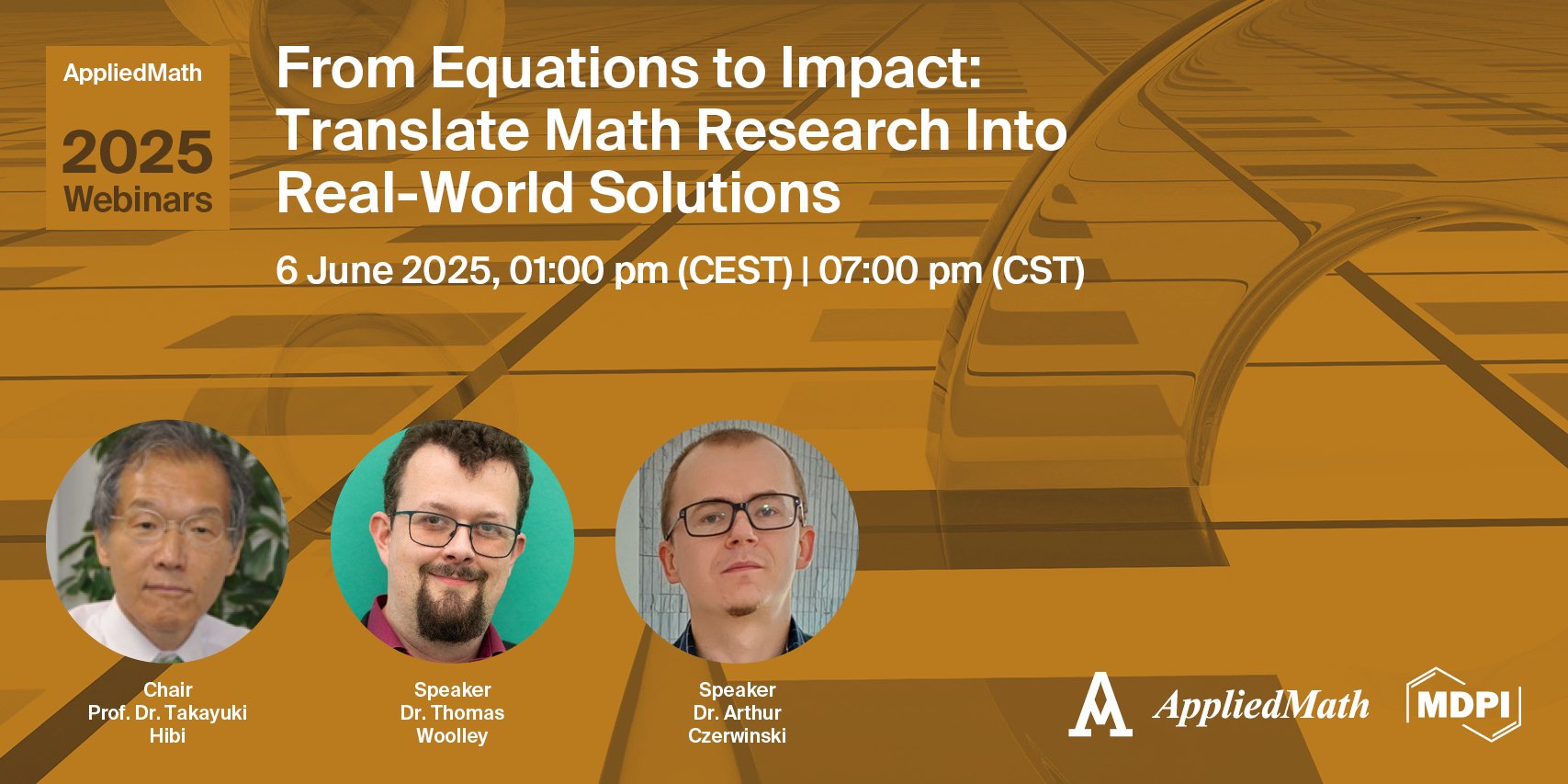 AppliedMath
2025
Webinars

From Equations to Impact: Translate Math Research Into Real-World Solutions

6 June 2025, 01:00 pm (CEST) | 07:00 pm (CST)

Chair
Prof. Dr. Takayuki Hibi

Speaker
Dr. Thomas Woolley

Speaker
Dr. Arthur Czerwinski

AppliedMath

MDPI